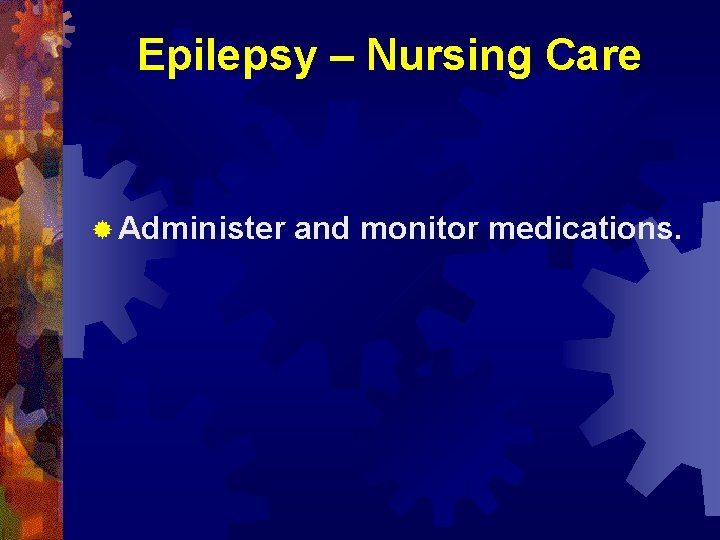 Epilepsy – Nursing Care

Administer and monitor medications.